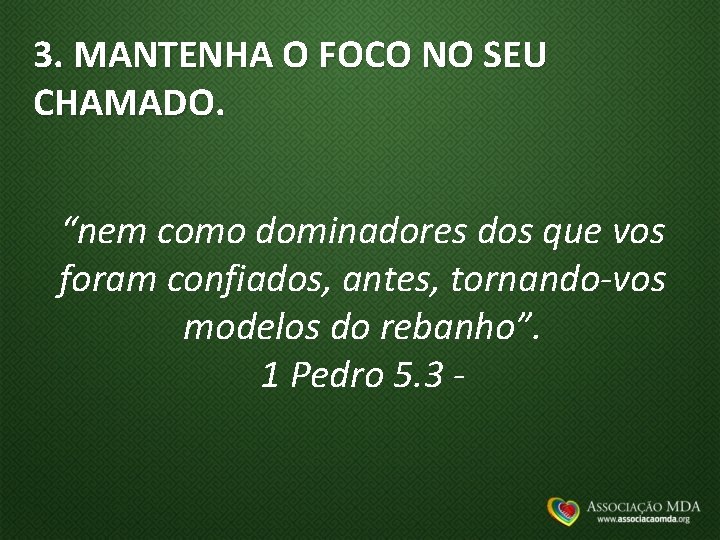 3. MANTENHA O FOCO NO SEU CHAMADO.

"nem como dominadores dos que vos foram confiados, antes, tornando-vos modelos do rebanho".
1 Pedro 5.3 -

ASSOCIAÇÃO MDA
www.associacaomda.org